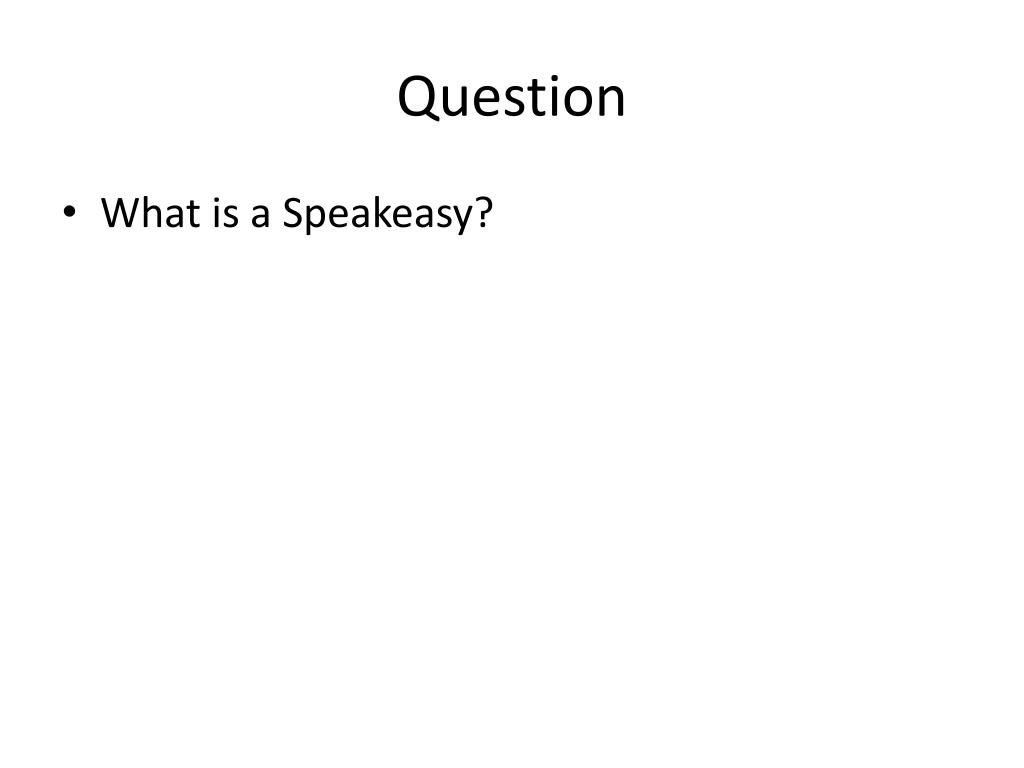 Question

• What is a Speakeasy?